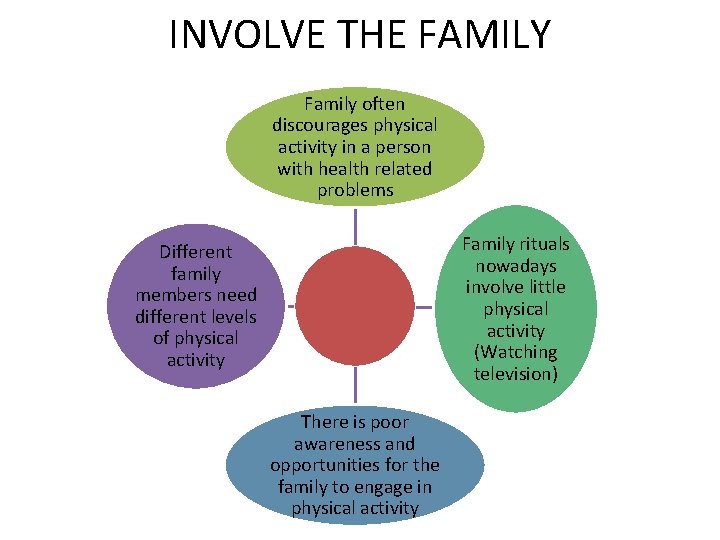 INVOLVE THE FAMILY

Family often discourages physical activity in a person with health related problems

Different family members need different levels of physical activity

Family rituals nowadays involve little physical activity (Watching television)

There is poor awareness and opportunities for the family to engage in physical activity